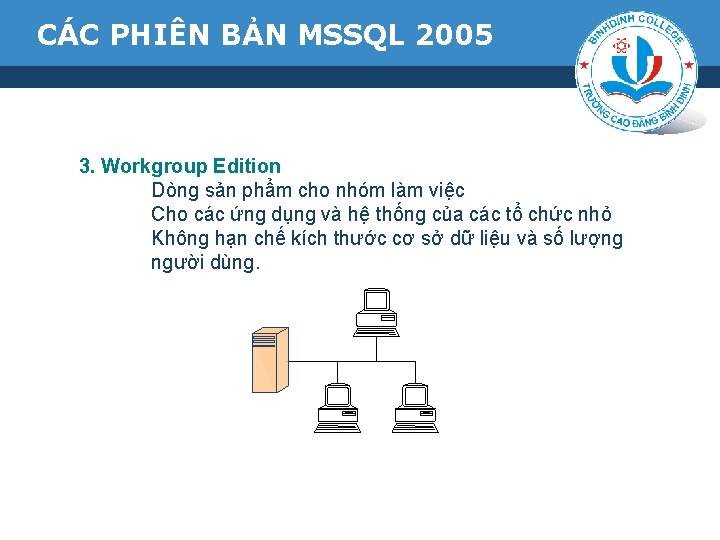 CÁC PHIÊN BẢN MSSQL 2005

BINHDINH COLLEGE
TRƯỜNG CAO ĐẲNG BÌNH ĐỊNH

3. Workgroup Edition
Dòng sản phẩm cho nhóm làm việc
Cho các ứng dụng và hệ thống của các tổ chức nhỏ
Không hạn chế kích thước cơ sở dữ liệu và số lượng người dùng.